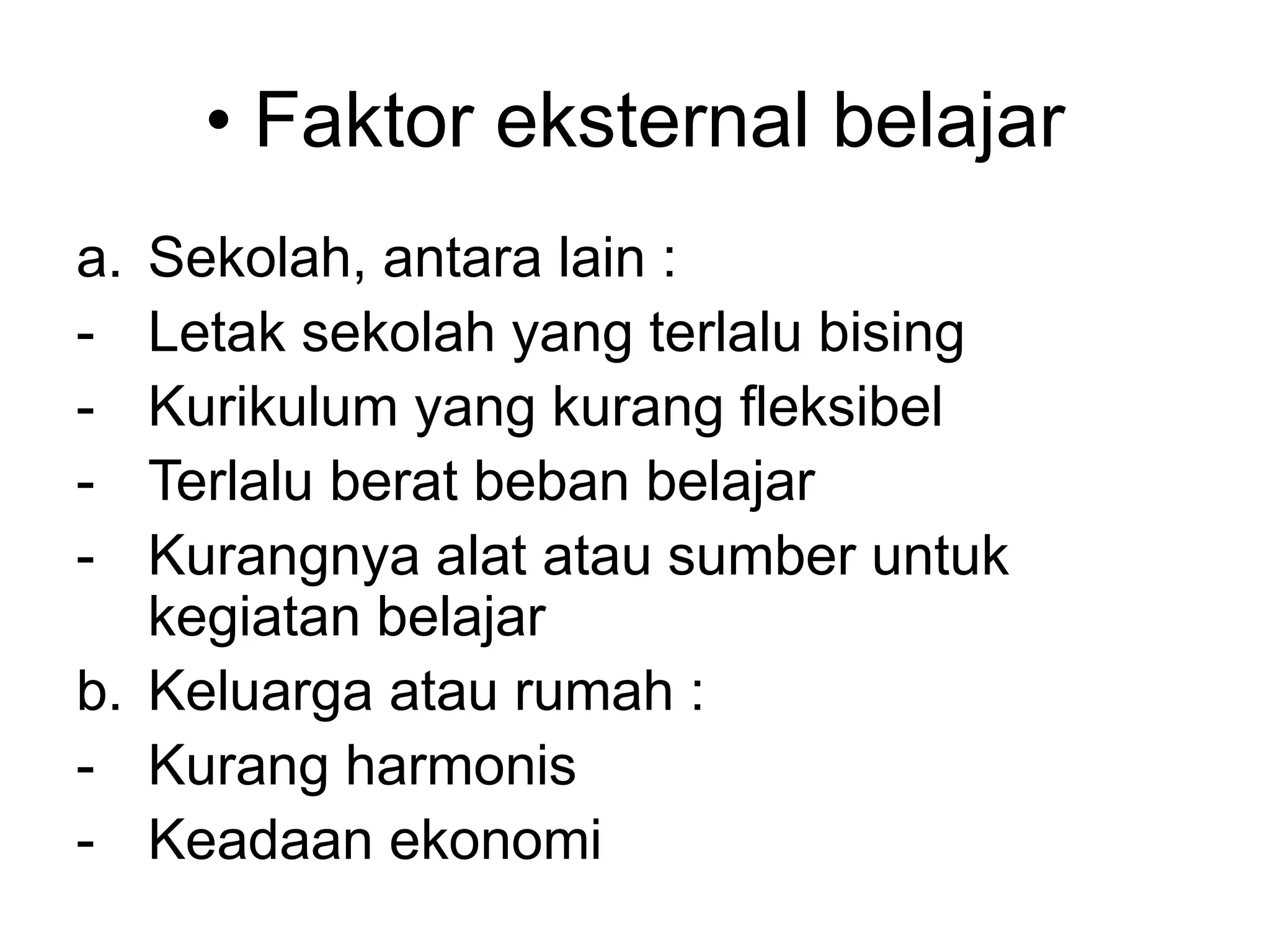 • Faktor eksternal belajar

a. Sekolah, antara lain :
- Letak sekolah yang terlalu bising
- Kurikulum yang kurang fleksibel
- Terlalu berat beban belajar
- Kurangnya alat atau sumber untuk kegiatan belajar
b. Keluarga atau rumah :
- Kurang harmonis
- Keadaan ekonomi